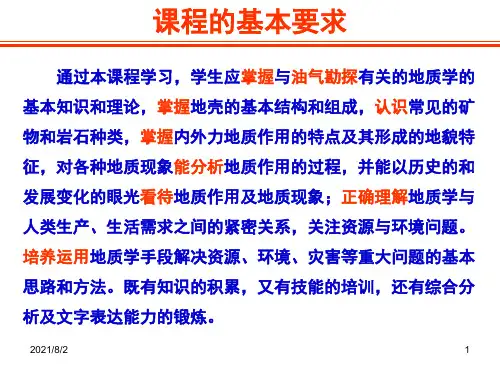 课程的基本要求

通过本课程学习，学生应掌握与油气勘探有关的地质学的基本知识和理论，掌握地壳的基本结构和组成，认识常见的矿物和岩石种类，掌握内外力地质作用的特点及其形成的地貌特征，对各种地质现象能分析地质作用的过程，并能以历史的和发展变化的眼光看待地质作用及地质现象；正确理解地质学与人类生产、生活需求之间的紧密关系，关注资源与环境问题。培养运用地质学手段解决资源、环境、灾害等重大问题的基本思路和方法。既有知识的积累，又有技能的培训，还有综合分析及文字表达能力的锻炼。

2021/8/2

1